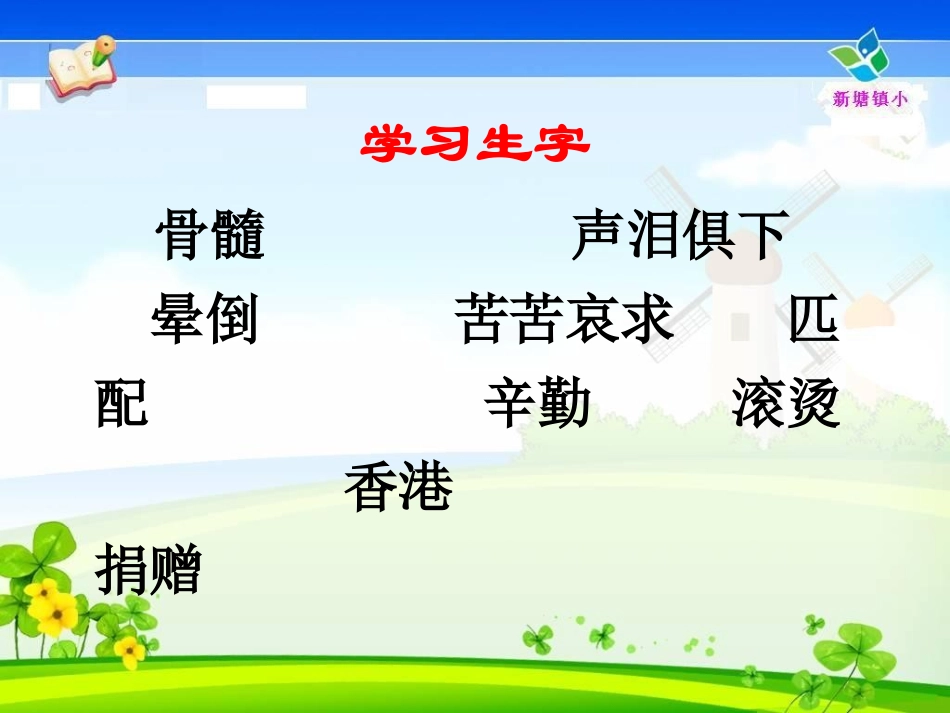 新塘镇小

学习生字

骨髓　声泪俱下

晕倒　苦苦哀求　匹配　辛勤　滚烫

香港

捐赠